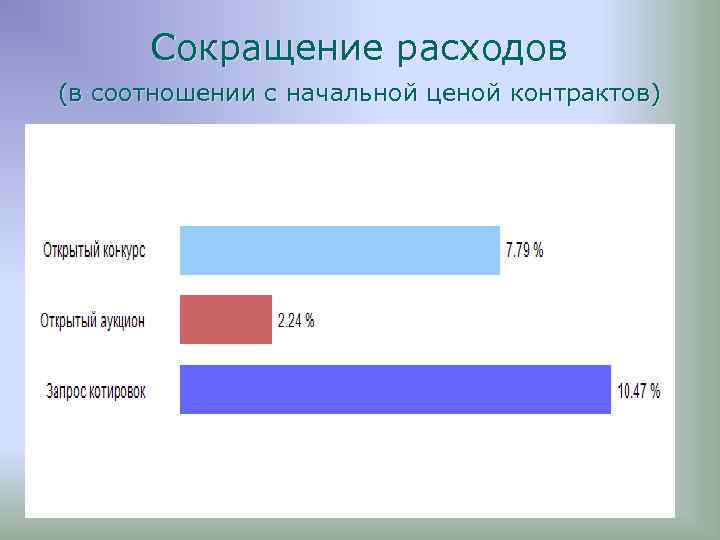 Сокращение расходов

(в соотношении с начальной ценой контрактов)

Открытый конкурс 7.79 %

Открытый аукцион 2.24 %

Запрос котировок 10.47 %